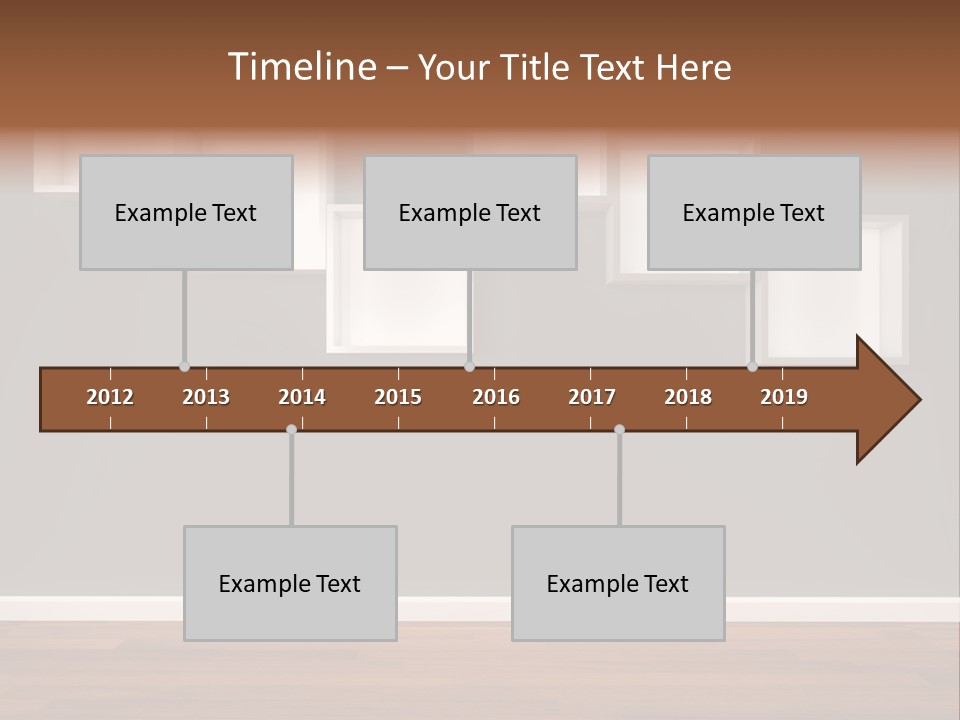 Timeline – Your Title Text Here

Example Text

Example Text

Example Text

2012 2013 2014 2015 2016 2017 2018 2019

Example Text

Example Text